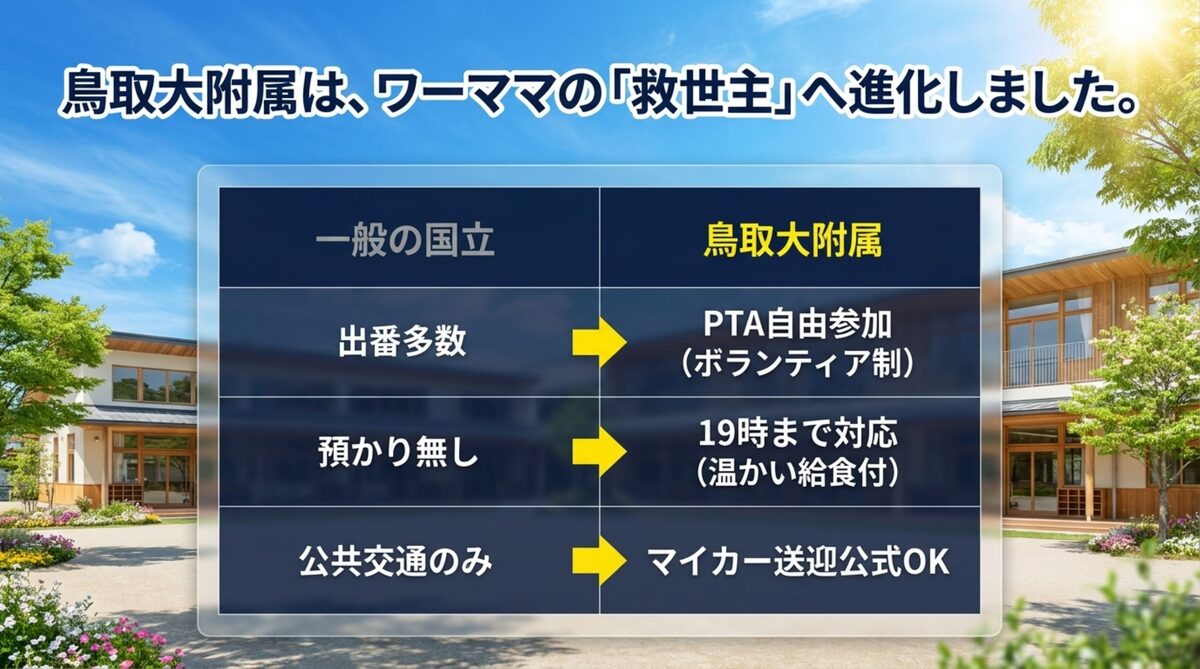 鳥取大附属は、ワーママの「救世主」へ進化しました。

| 一般の国立 | 鳥取大附属 |
|---|---|
| 出番多数 | PTA自由参加（ボランティア制） |
| 預かり無し | 19時まで対応（温かい給食付） |
| 公共交通のみ | マイカー送迎公式OK |